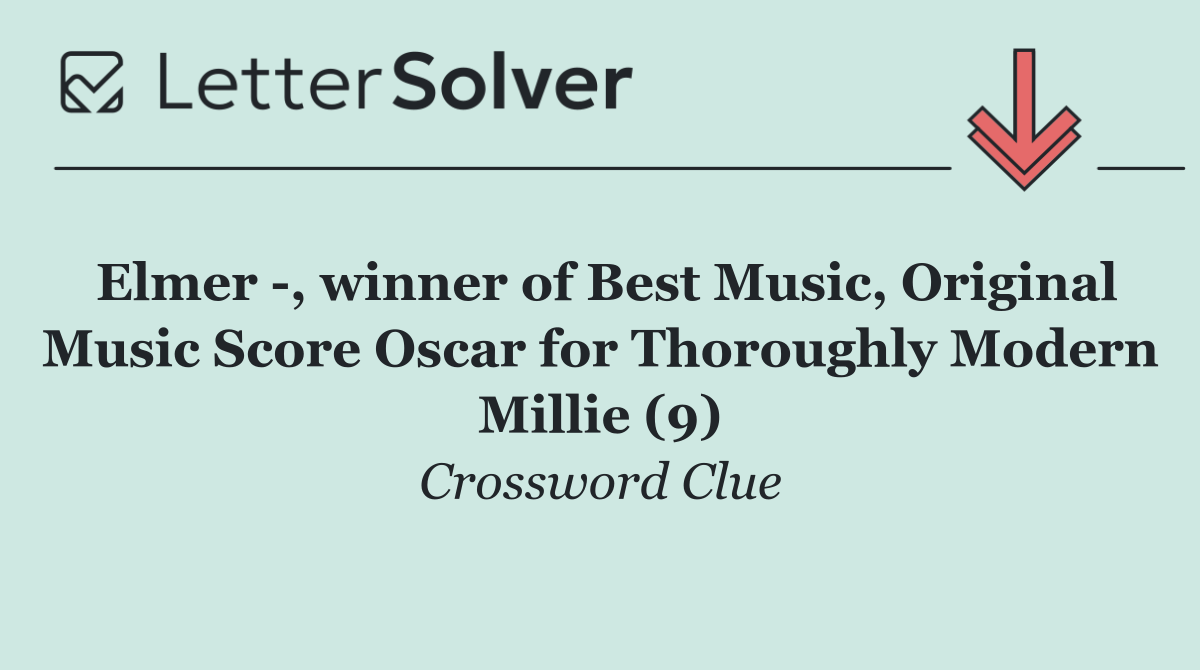 LetterSolver

Elmer -, winner of Best Music, Original Music Score Oscar for Thoroughly Modern Millie (9)

Crossword Clue